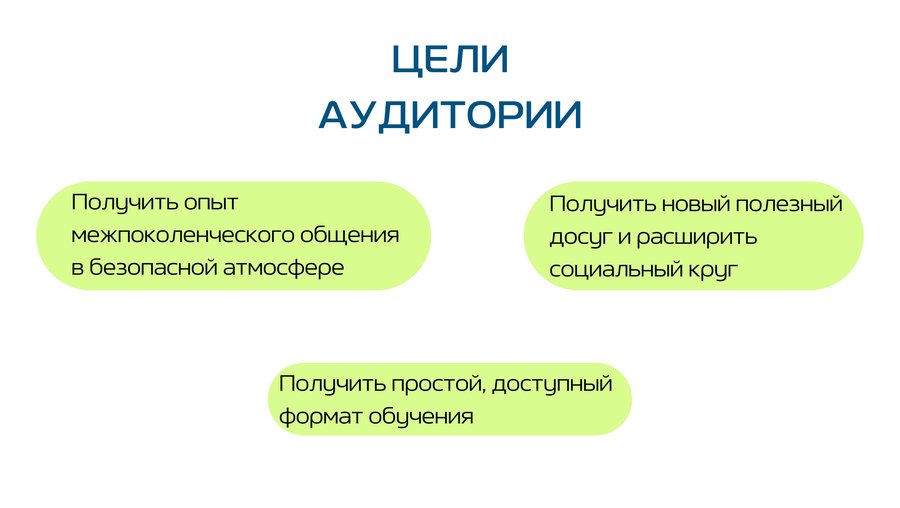 ЦЕЛИ
АУДИТОРИИ

Получить опыт межпоколенческого общения в безопасной атмосфере

Получить новый полезный досуг и расширить социальный круг

Получить простой, доступный формат обучения